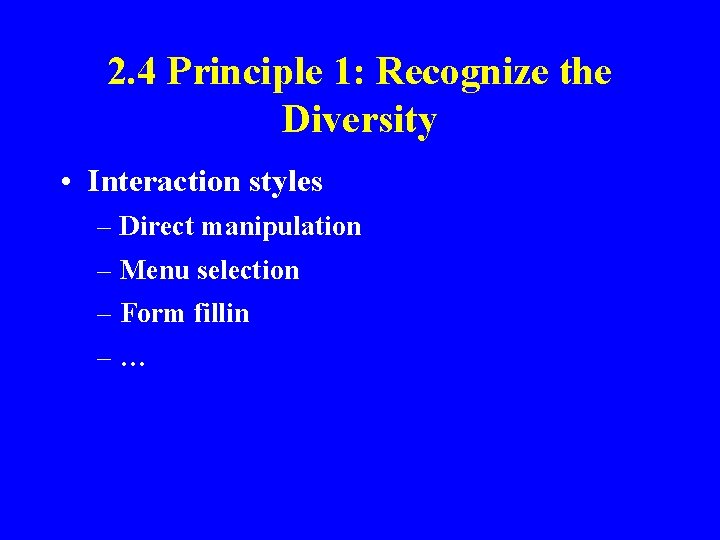 2.4 Principle 1: Recognize the Diversity

• Interaction styles
– Direct manipulation
– Menu selection
– Form fillin
– …